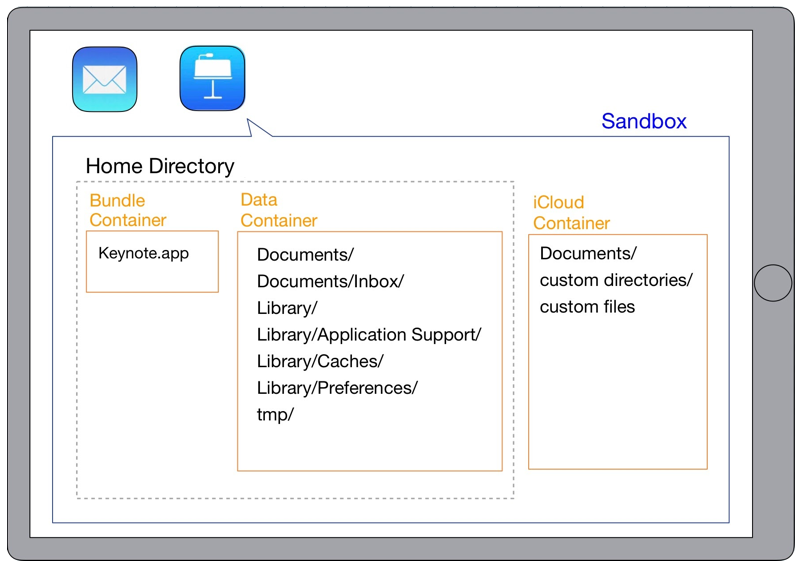 Sandbox

Home Directory

Bundle Container

Keynote.app

Data Container

Documents/
Documents/Inbox/
Library/
Library/Application Support/
Library/Caches/
Library/Preferences/
tmp/

iCloud Container

Documents/
custom directories/
custom files